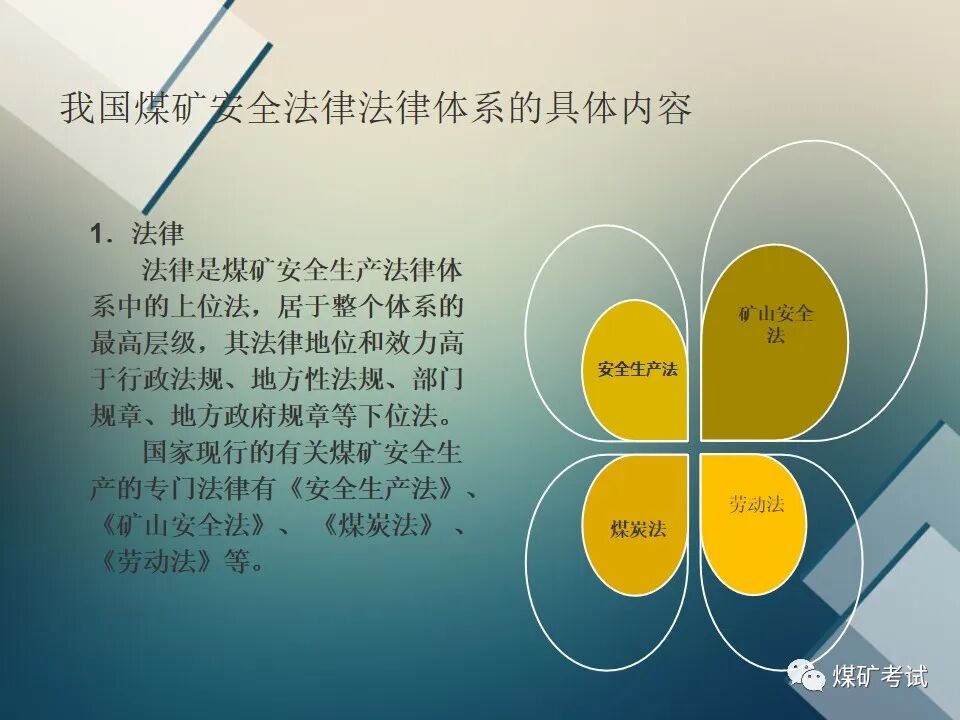 我国煤矿安全法律法律体系的具体内容

1. 法律

法律是煤矿安全生产法律体系中的上位法，居于整个体系的最高层级，其法律地位和效力高于行政法规、地方性法规、部门规章、地方政府规章等下位法。

国家现行的有关煤矿安全生产的专门法律有《安全生产法》、《矿山安全法》、《煤炭法》、《劳动法》等。

安全生产法

矿山安全法

煤炭法

劳动法

煤矿考试